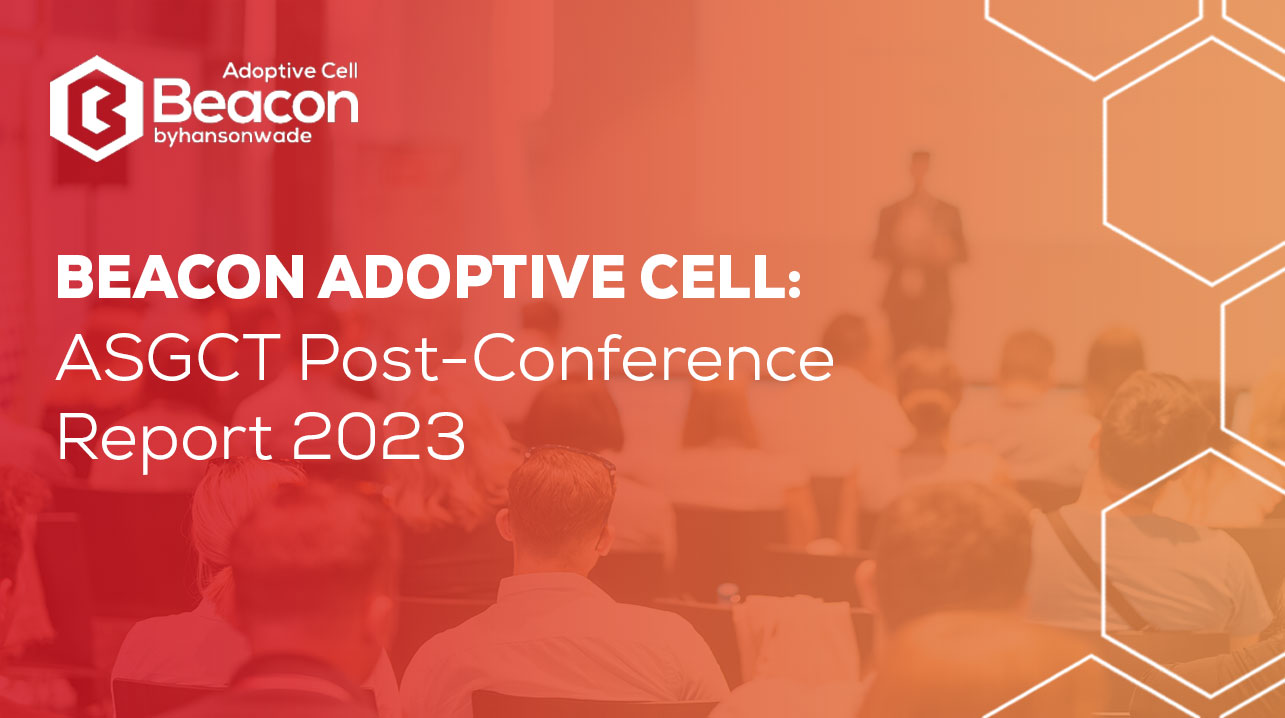 Adoptive Cell
Beacon
byhansonwade

BEACON ADOPTIVE CELL:
ASGCT Post-Conference Report 2023